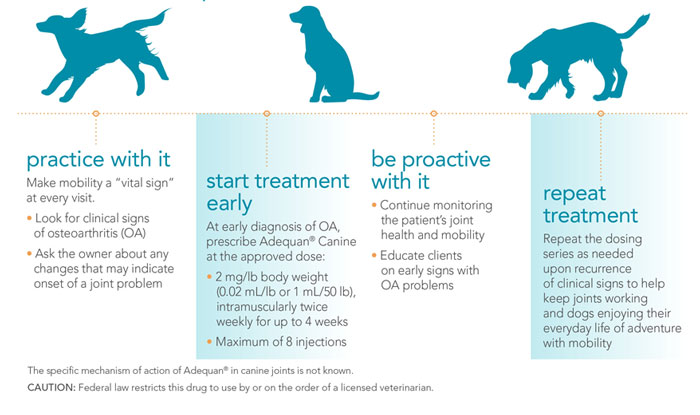 practice with it

Make mobility a "vital sign" at every visit.

• Look for clinical signs of osteoarthritis (OA)

• Ask the owner about any changes that may indicate onset of a joint problem

start treatment early

At early diagnosis of OA, prescribe Adequan® Canine at the approved dose:

• 2 mg/lb body weight (0.02 mL/lb or 1 mL/50 lb), intramuscularly twice weekly for up to 4 weeks

• Maximum of 8 injections

be proactive with it

• Continue monitoring the patient's joint health and mobility

• Educate clients on early signs with OA problems

repeat treatment

Repeat the dosing series as needed upon recurrence of clinical signs to help keep joints working and dogs enjoying their everyday life of adventure with mobility

The specific mechanism of action of Adequan® in canine joints is not known.

CAUTION: Federal law restricts this drug to use by or on the order of a licensed veterinarian.